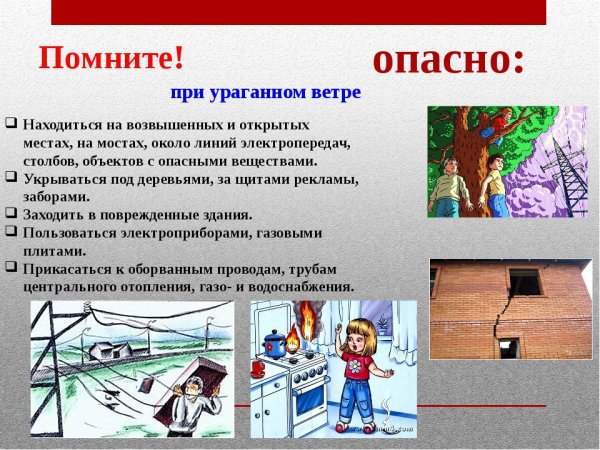 Помните!

опасно:

при ураганном ветре

❑ Находиться на возвышенных и открытых местах, на мостах, около линий электропередач, столбов, объектов с опасными веществами.
❑ Укрываться под деревьями, за щитами рекламы, заборами.
❑ Заходить в поврежденные здания.
❑ Пользоваться электроприборами, газовыми плитами.
❑ Прикасаться к оборванным проводам, трубам центрального отопления, газо- и водоснабжения.